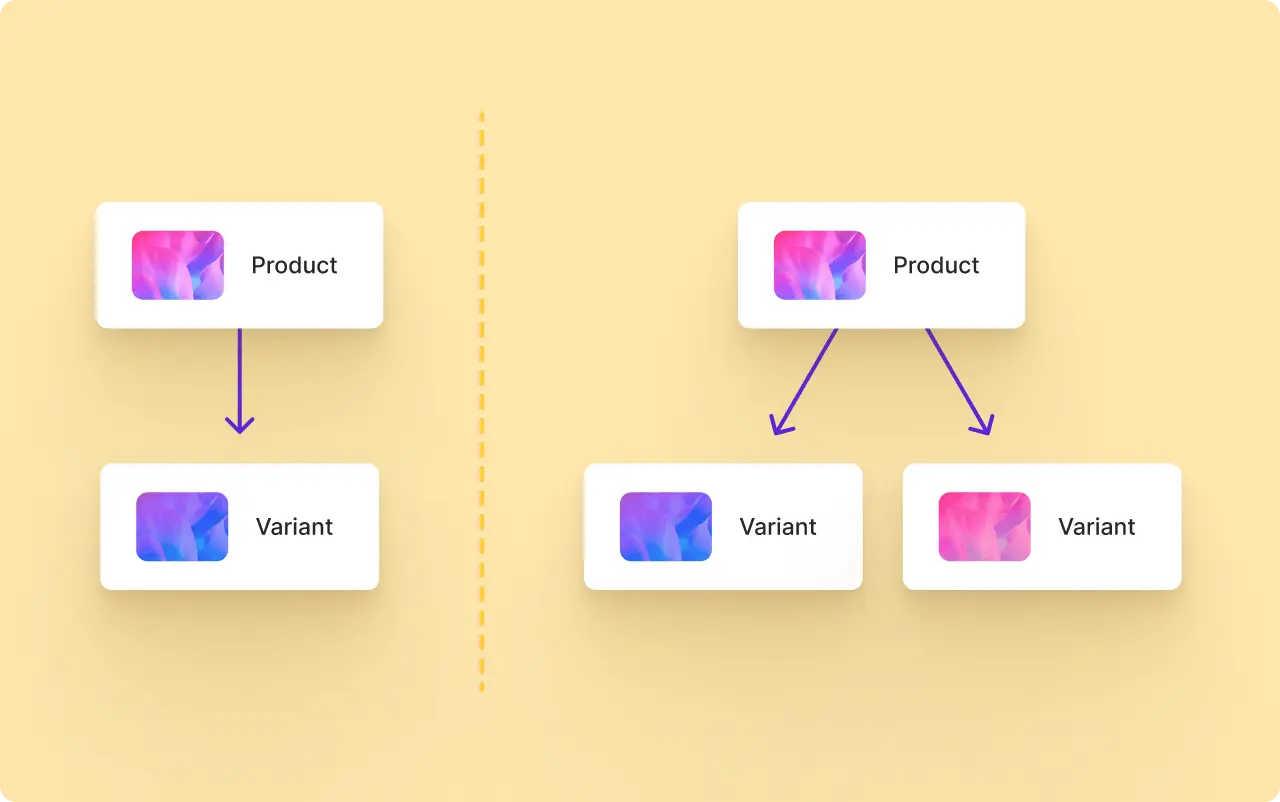 Product

Variant

Product

Variant

Variant